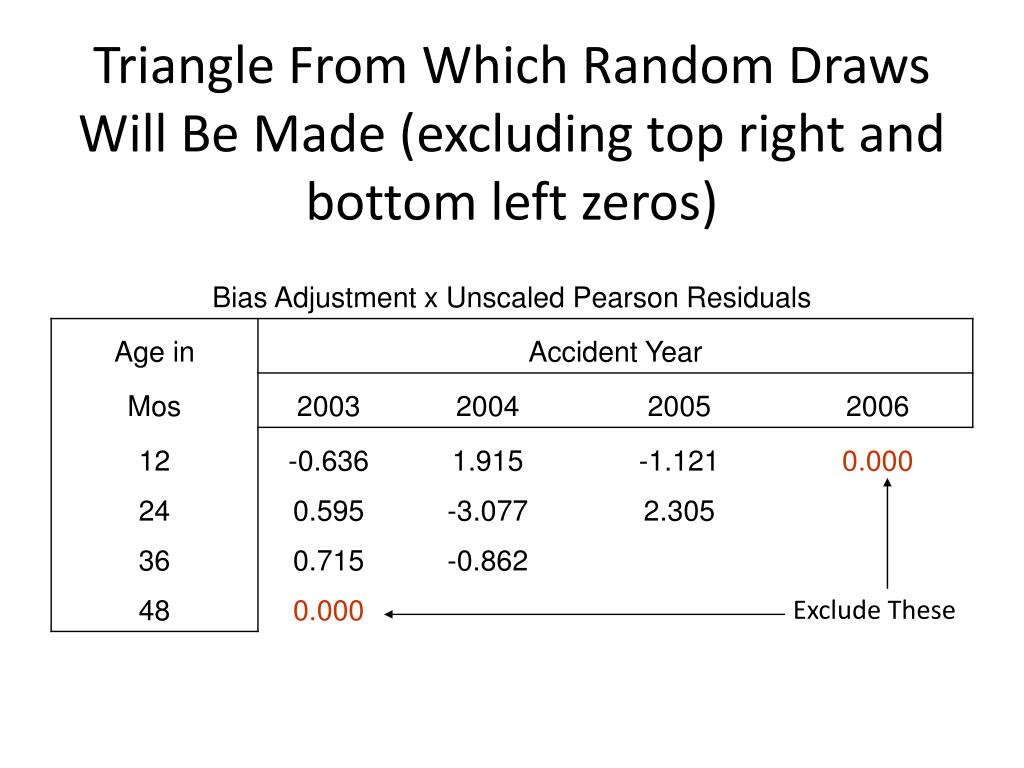 Triangle From Which Random Draws Will Be Made (excluding top right and bottom left zeros)

Bias Adjustment x Unscaled Pearson Residuals

| Age in | Accident Year | | | |
|---|---|---|---|---|
| Mos | 2003 | 2004 | 2005 | 2006 |
| 12 | -0.636 | 1.915 | -1.121 | 0.000 |
| 24 | 0.595 | -3.077 | 2.305 | |
| 36 | 0.715 | -0.862 | | |
| 48 | 0.000 | | | |

Exclude These